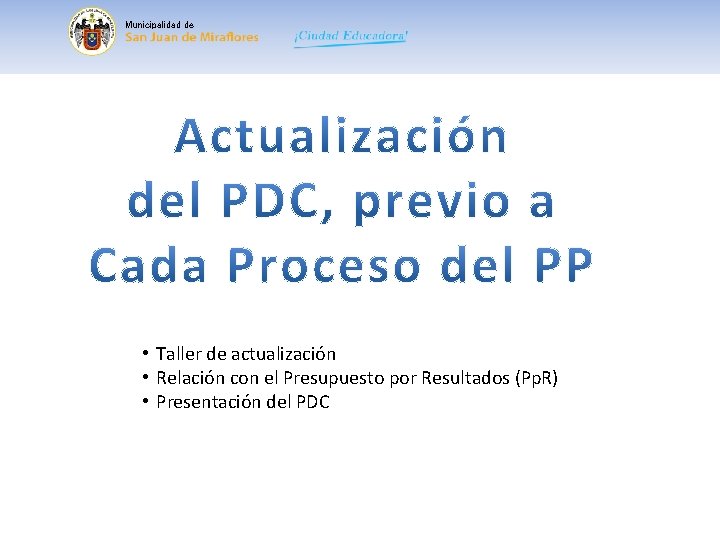 Municipalidad de
San Juan de Miraflores

¡Ciudad Educadora!

Actualización del PDC, previo a Cada Proceso del PP

• Taller de actualización
• Relación con el Presupuesto por Resultados (PpR)
• Presentación del PDC